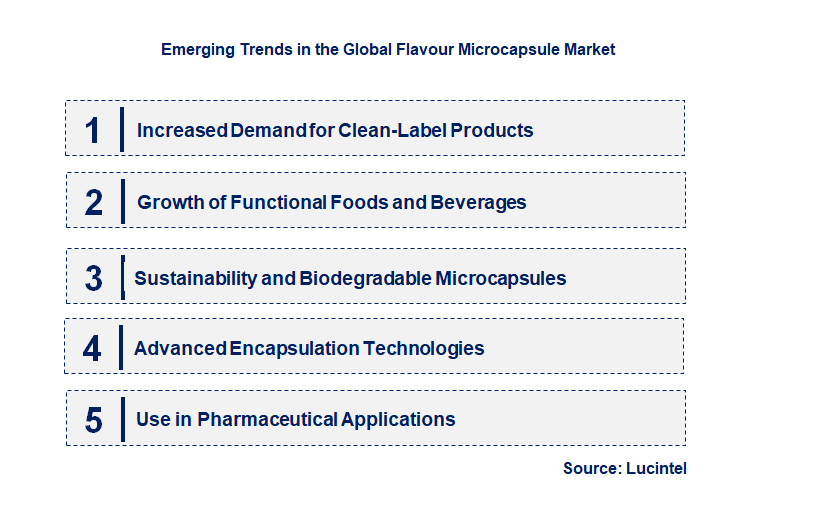 Emerging Trends in the Global Flavour Microcapsule Market

1 Increased Demand for Clean-Label Products

2 Growth of Functional Foods and Beverages

3 Sustainability and Biodegradable Microcapsules

4 Advanced Encapsulation Technologies

5 Use in Pharmaceutical Applications

Source: Lucintel